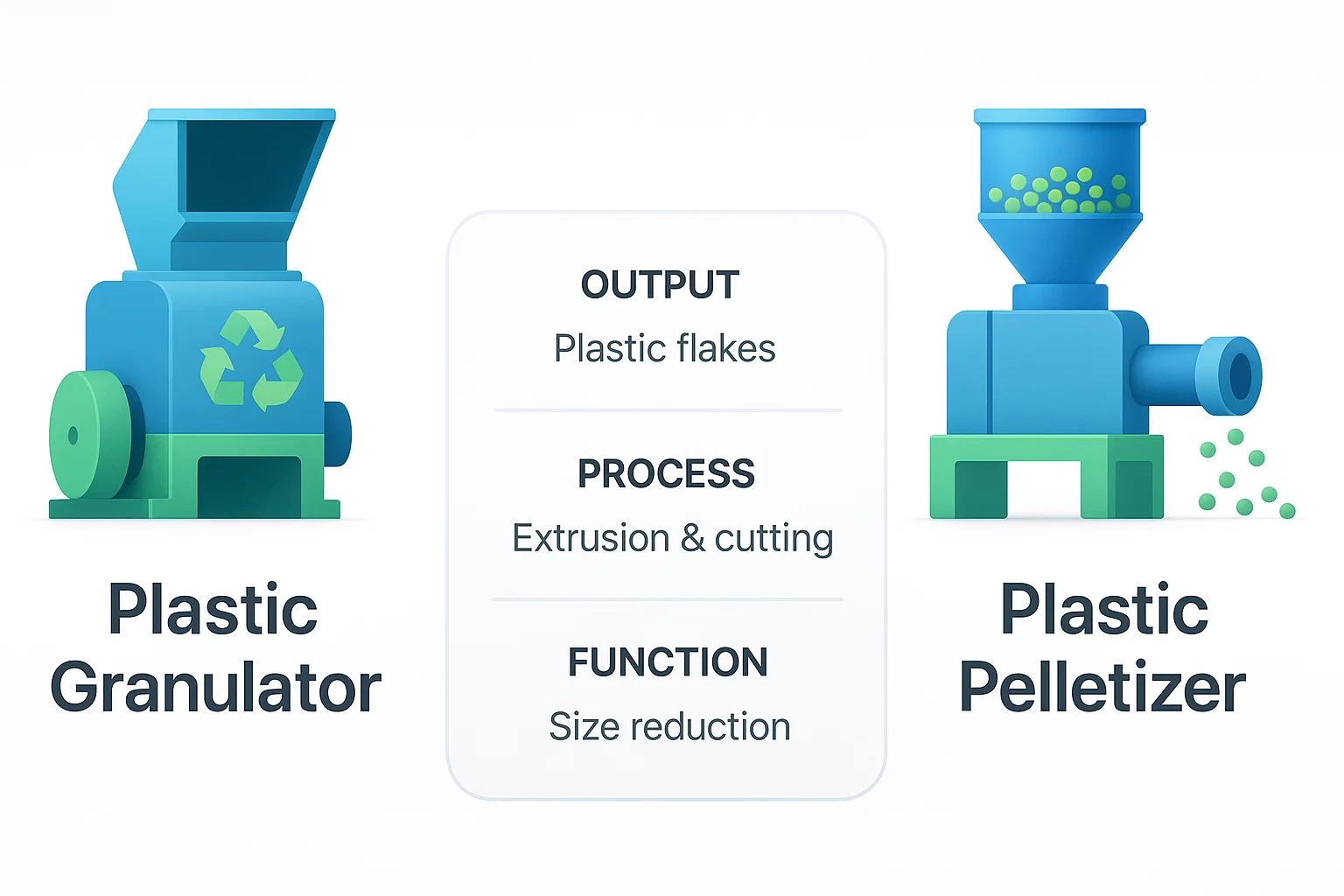 Plastic Granulator

OUTPUT
Plastic flakes

PROCESS
Extrusion & cutting

FUNCTION
Size reduction

Plastic Pelletizer